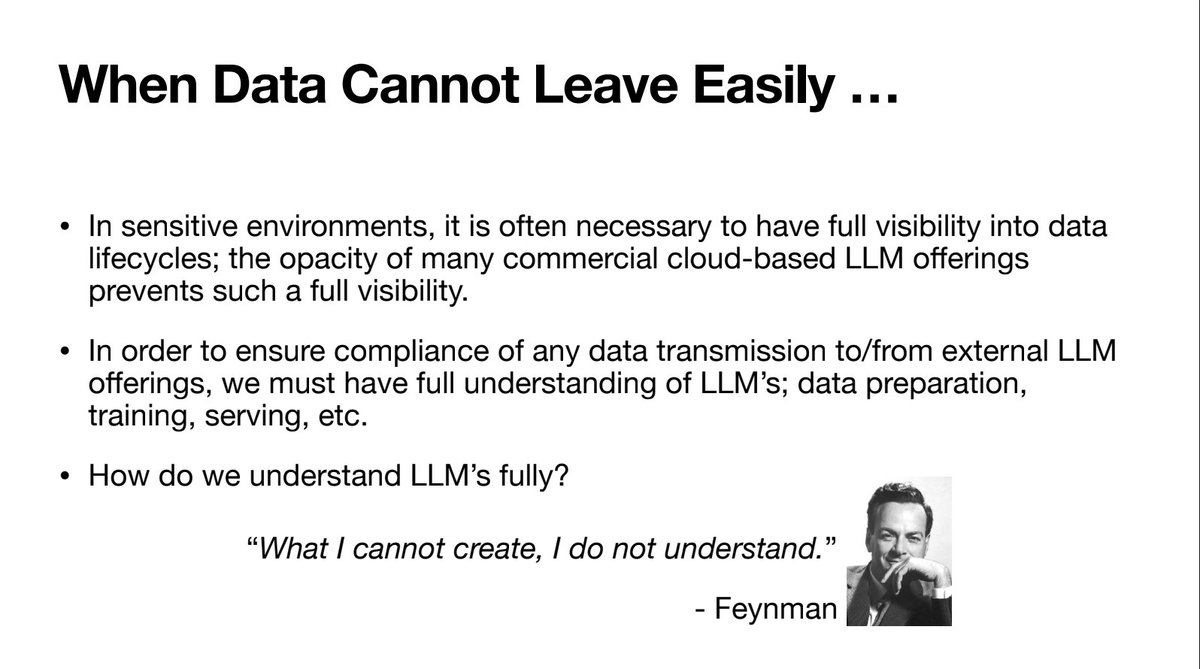 When Data Cannot Leave Easily …

• In sensitive environments, it is often necessary to have full visibility into data lifecycles; the opacity of many commercial cloud-based LLM offerings prevents such a full visibility.

• In order to ensure compliance of any data transmission to/from external LLM offerings, we must have full understanding of LLM's; data preparation, training, serving, etc.

• How do we understand LLM's fully?

"What I cannot create, I do not understand."

- Feynman